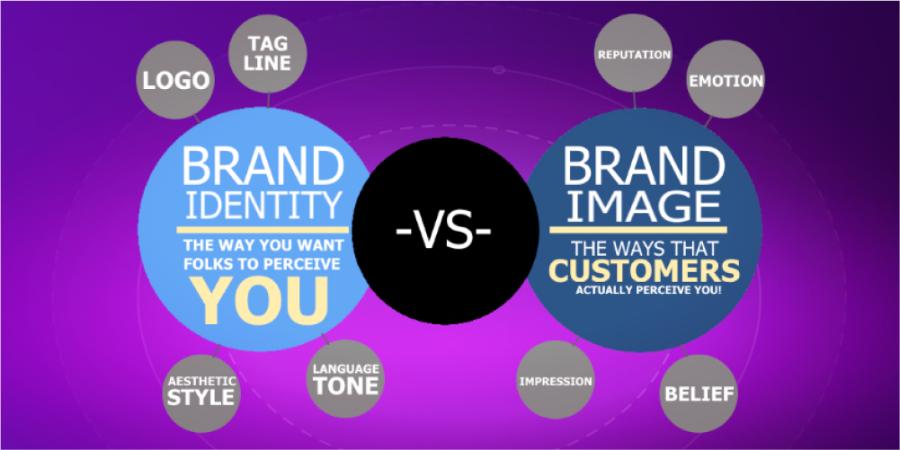 LOGO

TAG LINE

BRAND IDENTITY

THE WAY YOU WANT FOLKS TO PERCEIVE YOU

AESTHETIC STYLE

LANGUAGE TONE

-VS-

REPUTATION

EMOTION

BRAND IMAGE

THE WAYS THAT CUSTOMERS ACTUALLY PERCEIVE YOU!

IMPRESSION

BELIEF